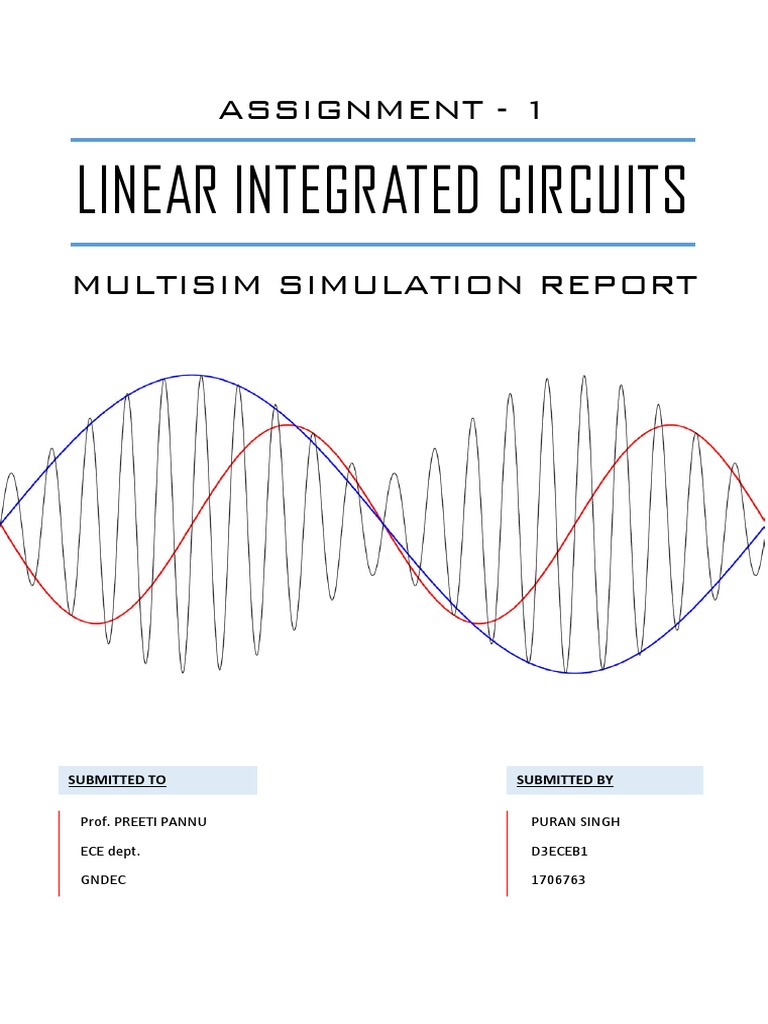 ASSIGNMENT - 1

LINEAR INTEGRATED CIRCUITS

MULTISIM SIMULATION REPORT

SUBMITTED TO

Prof. PREETI PANNU
ECE dept.
GNDEC

SUBMITTED BY

PURAN SINGH
D3ECEB1
1706763